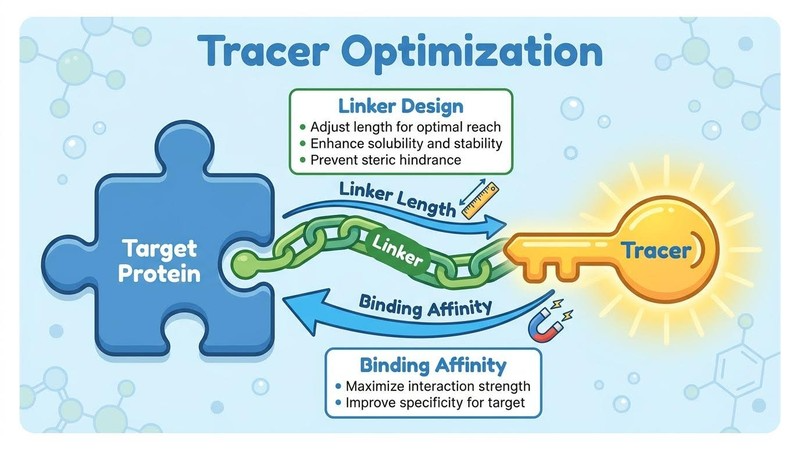 Tracer Optimization

Linker Design
• Adjust length for optimal reach
• Enhance solubility and stability
• Prevent steric hindrance

Linker Length

Target Protein

Linker

Tracer

Binding Affinity

Binding Affinity
• Maximize interaction strength
• Improve specificity for target